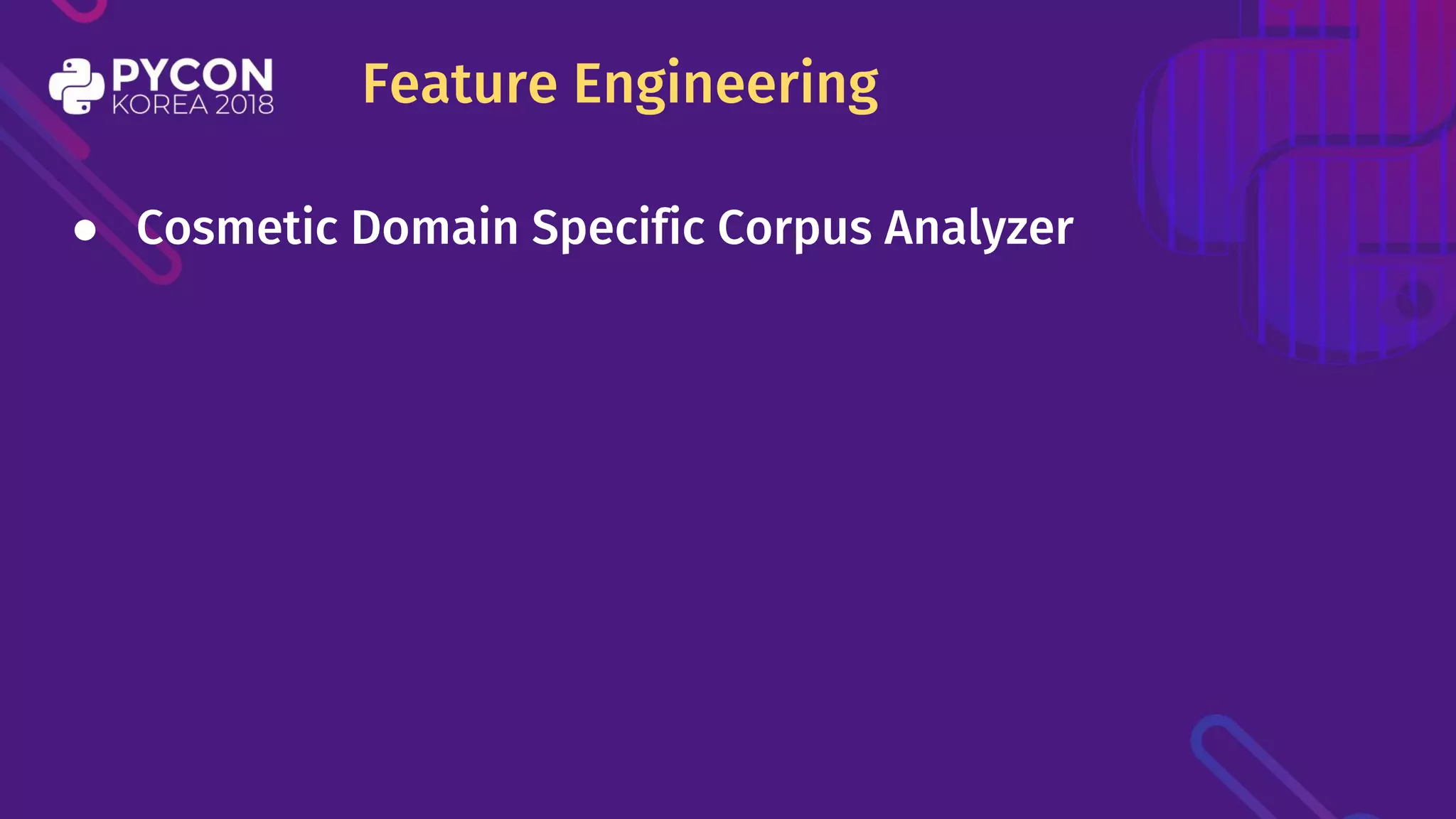 PYCON KOREA 2018

Feature Engineering

● Cosmetic Domain Specific Corpus Analyzer